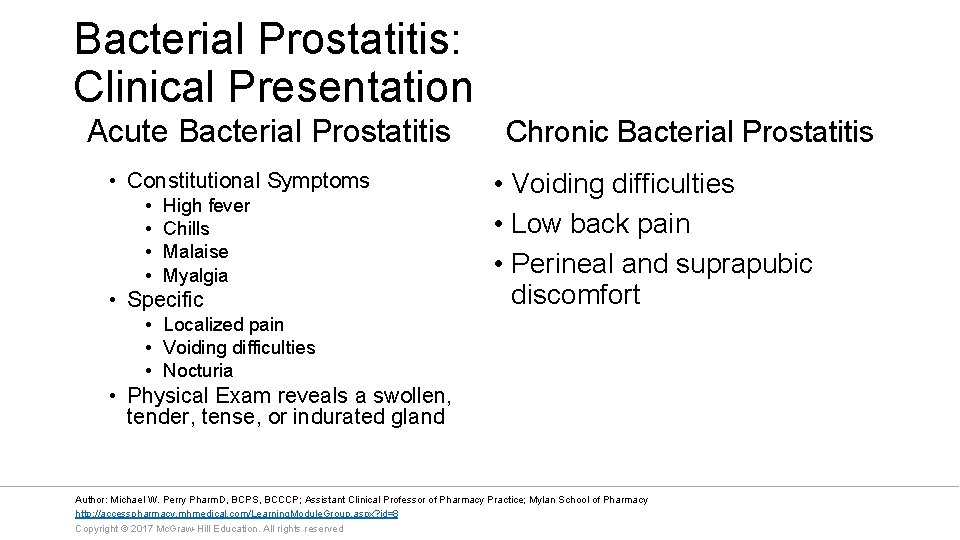 Bacterial Prostatitis: Clinical Presentation

Acute Bacterial Prostatitis

• Constitutional Symptoms
  • High fever
  • Chills
  • Malaise
  • Myalgia
• Specific
  • Localized pain
  • Voiding difficulties
  • Nocturia
• Physical Exam reveals a swollen, tender, tense, or indurated gland

Chronic Bacterial Prostatitis

• Voiding difficulties
• Low back pain
• Perineal and suprapubic discomfort

Author: Michael W. Perry PharmD, BCPS, BCCCP; Assistant Clinical Professor of Pharmacy Practice; Mylan School of Pharmacy
http://accesspharmacy.mhmedical.com/LearningModuleGroup.aspx?id=8
Copyright © 2017 McGraw-Hill Education. All rights reserved